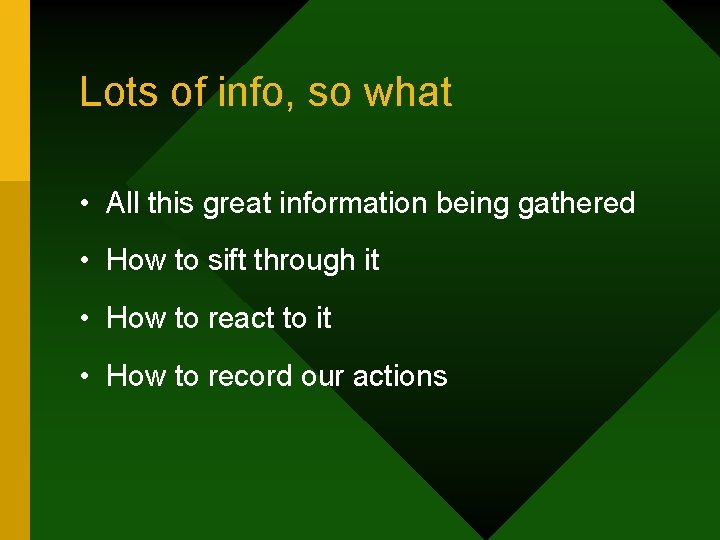 Lots of info, so what

• All this great information being gathered
• How to sift through it
• How to react to it
• How to record our actions